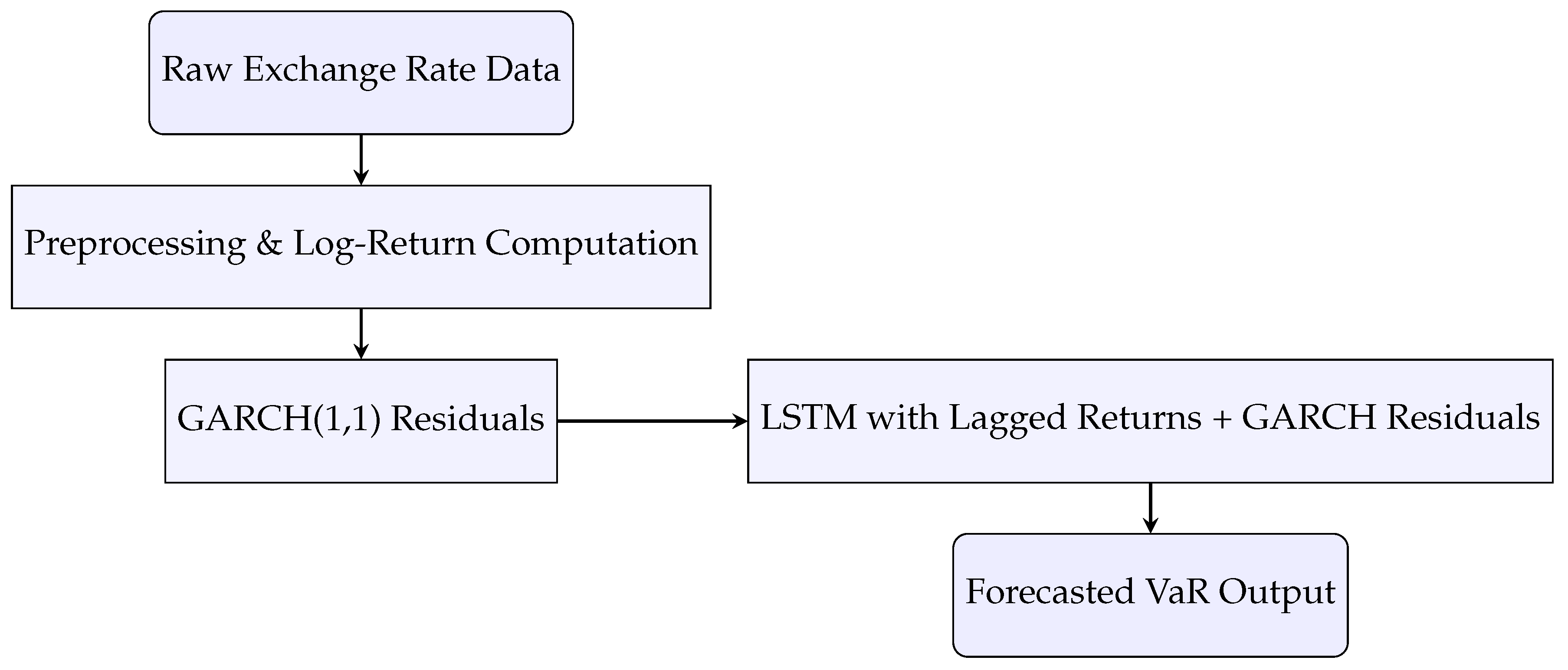 Raw Exchange Rate Data

Preprocessing & Log-Return Computation

GARCH(1,1) Residuals

LSTM with Lagged Returns + GARCH Residuals

Forecasted VaR Output